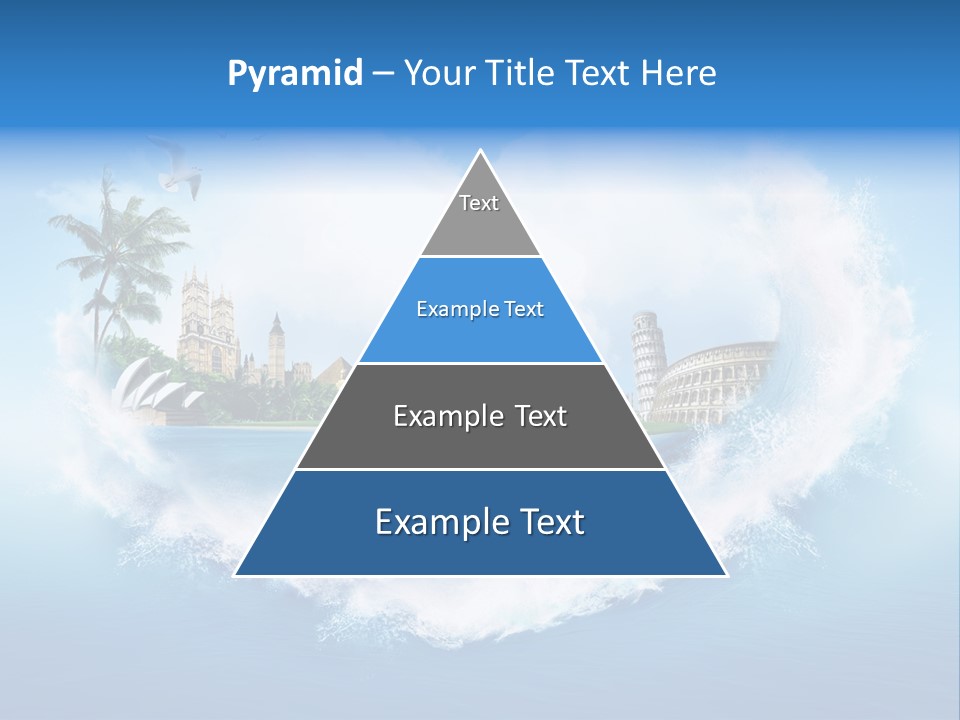 Pyramid – Your Title Text Here

Text

Example Text

Example Text

Example Text